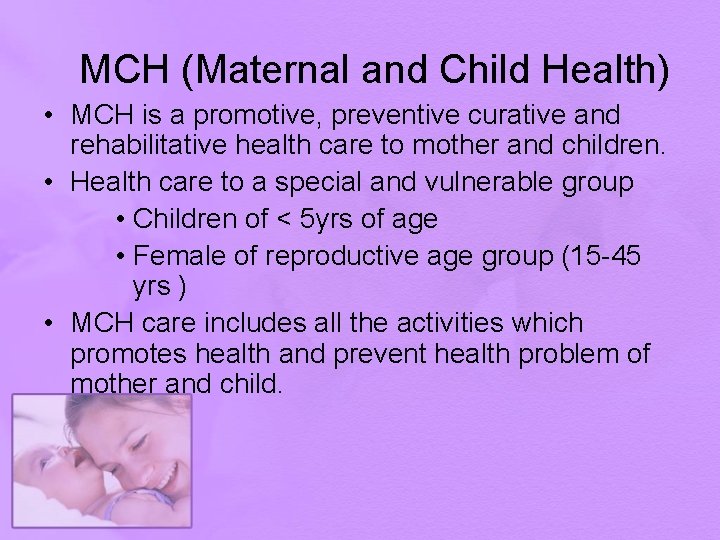 MCH (Maternal and Child Health)

• MCH is a promotive, preventive curative and rehabilitative health care to mother and children.

• Health care to a special and vulnerable group

• Children of < 5yrs of age

• Female of reproductive age group (15-45 yrs )

• MCH care includes all the activities which promotes health and prevent health problem of mother and child.